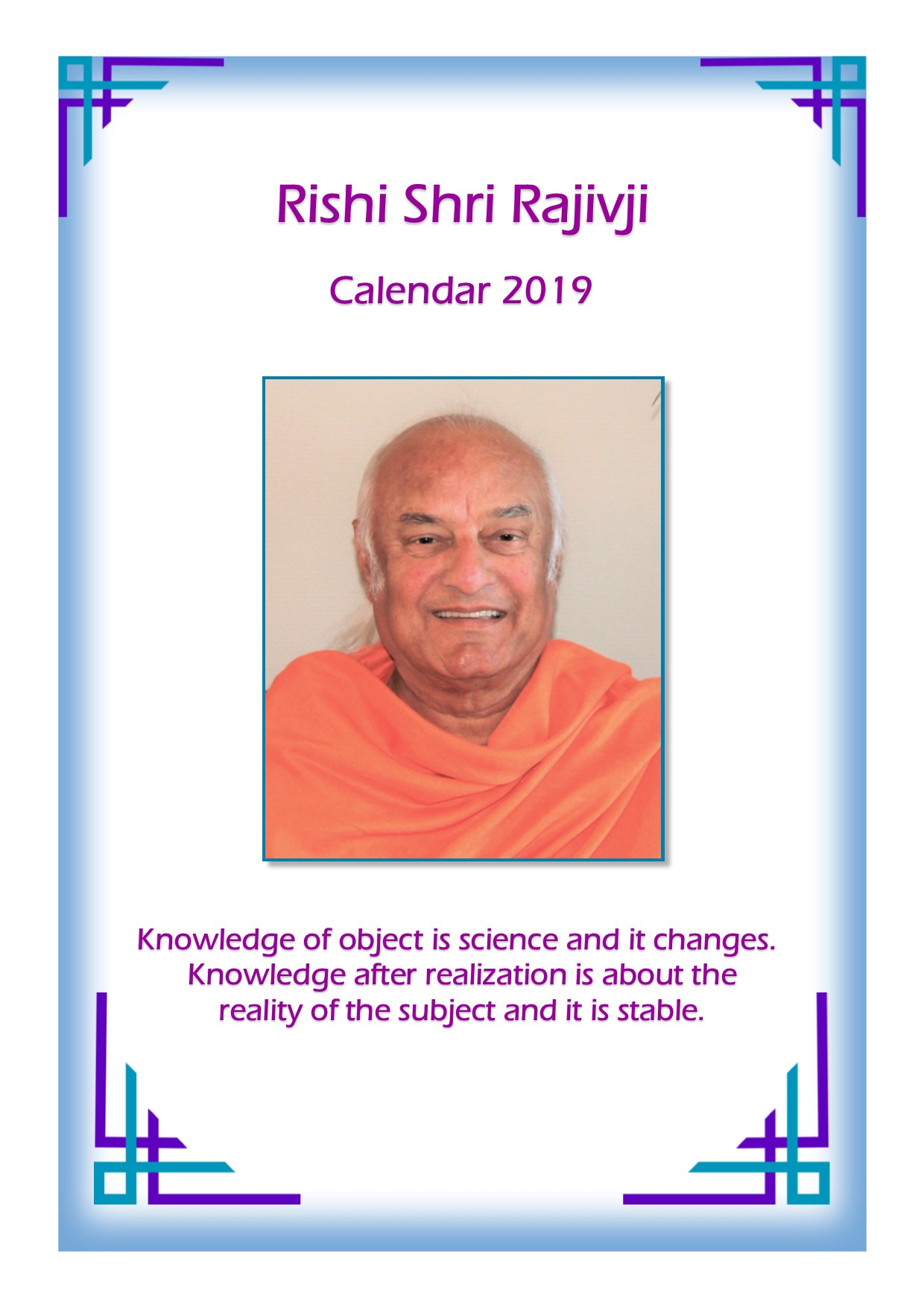 Rishi Shri Rajivji

Calendar 2019

Knowledge of object is science and it changes. Knowledge after realization is about the reality of the subject and it is stable.